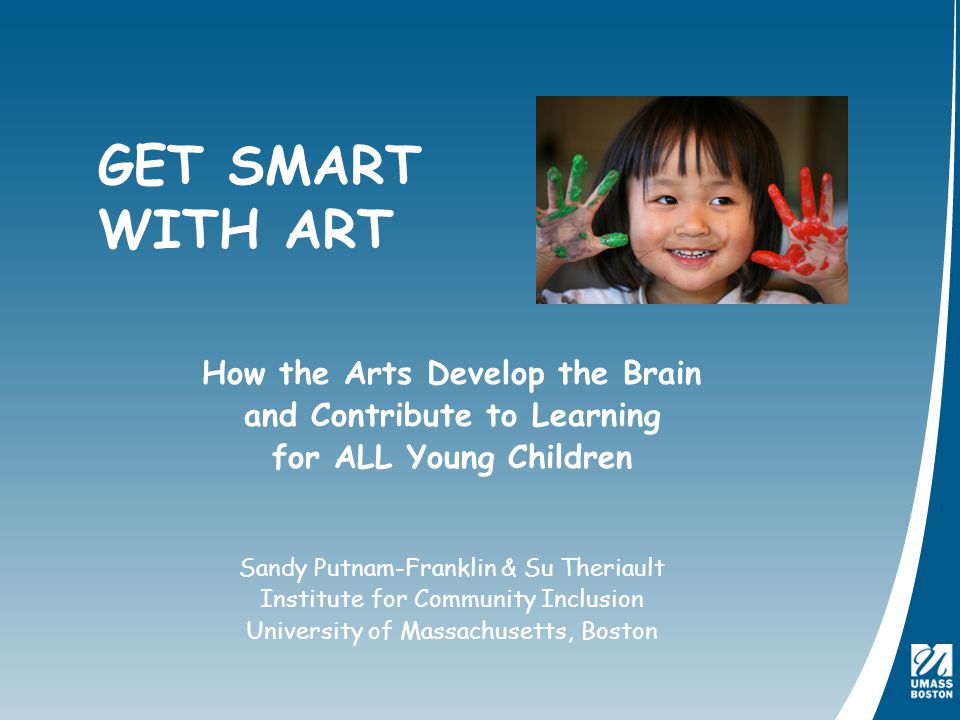 GET SMART
WITH ART

How the Arts Develop the Brain and Contribute to Learning for ALL Young Children

Sandy Putnam-Franklin & Su Theriault
Institute for Community Inclusion
University of Massachusetts, Boston

UMASS
BOSTON